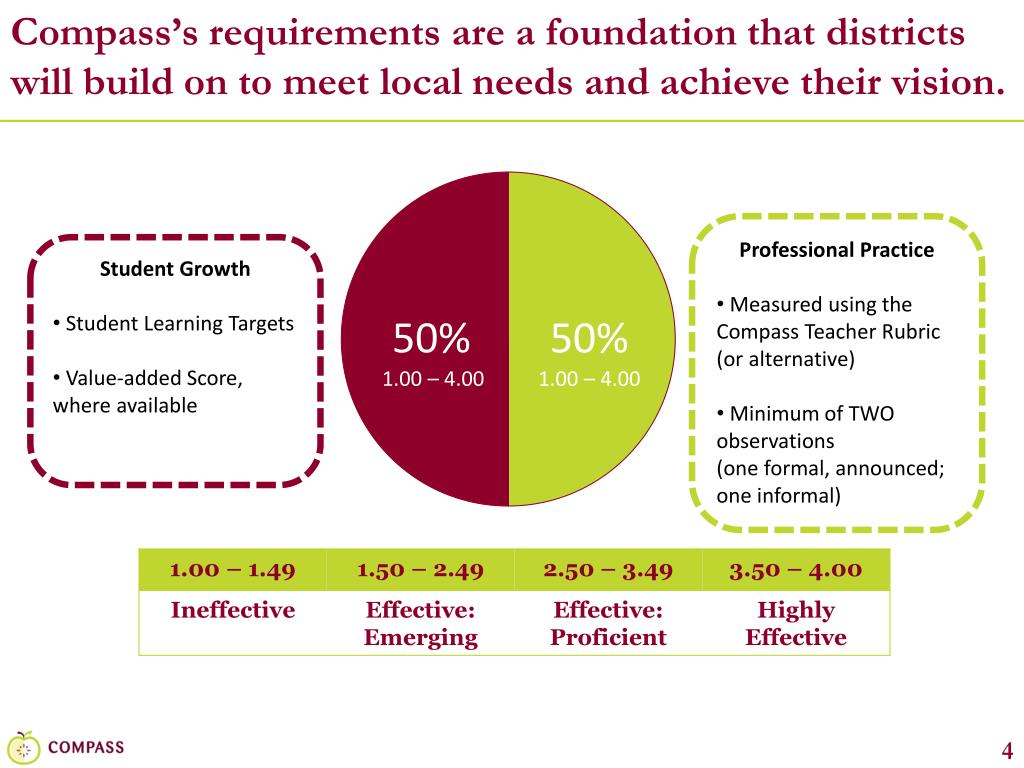 Compass's requirements are a foundation that districts will build on to meet local needs and achieve their vision.

Student Growth

• Student Learning Targets

• Value-added Score, where available

50%
1.00 – 4.00

50%
1.00 – 4.00

Professional Practice

• Measured using the Compass Teacher Rubric (or alternative)

• Minimum of TWO observations (one formal, announced; one informal)

| 1.00 – 1.49 | 1.50 – 2.49 | 2.50 – 3.49 | 3.50 – 4.00 |
|---|---|---|---|
| Ineffective | Effective: Emerging | Effective: Proficient | Highly Effective |

COMPASS

4